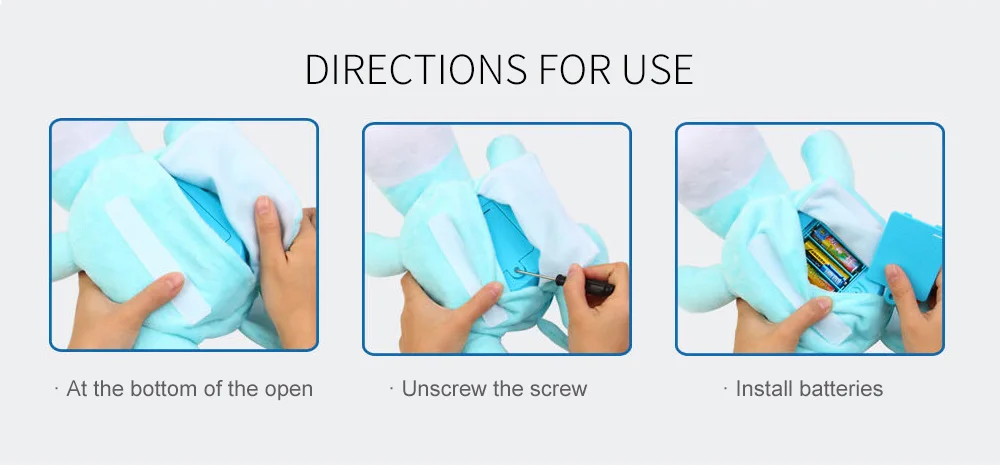 DIRECTIONS FOR USE

· At the bottom of the open

· Unscrew the screw

· Install batteries